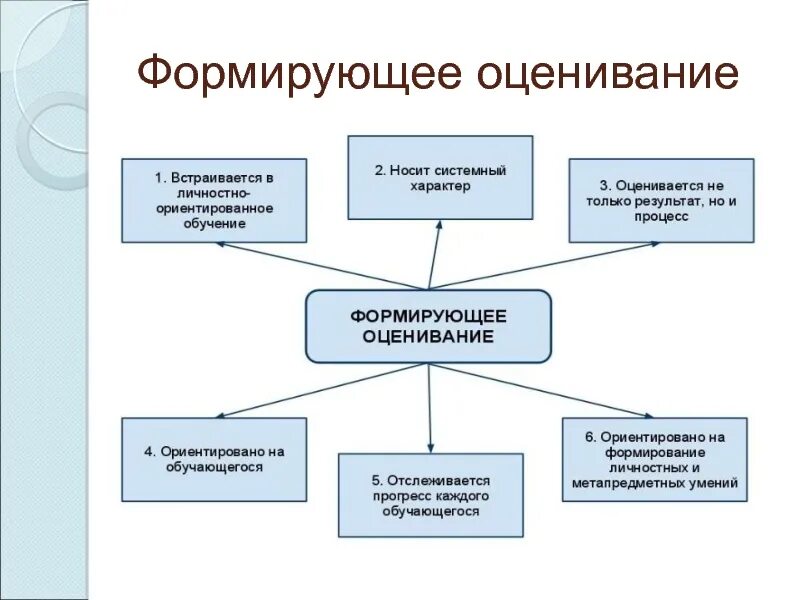 Формирующее оценивание

1. Встраивается в личностно-ориентированное обучение

2. Носит системный характер

3. Оценивается не только результат, но и процесс

ФОРМИРУЮЩЕЕ ОЦЕНИВАНИЕ

4. Ориентировано на обучающегося

5. Отслеживается прогресс каждого обучающегося

6. Ориентировано на формирование личностных и метапредметных умений